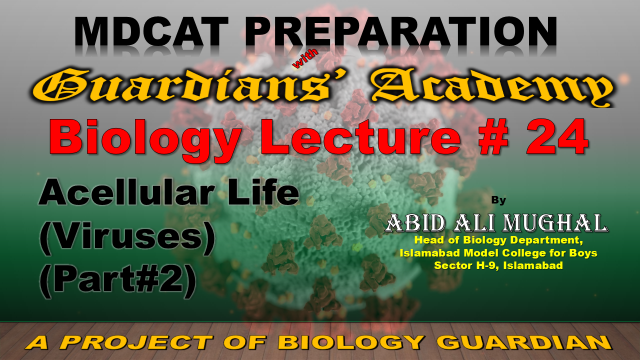 MDCAT PREPARATION
with
Guardians' Academy
Biology Lecture # 24

Acellular Life
(Viruses)
(Part#2)

By
ABID ALI MUGHAL
Head of Biology Department,
Islamabad Model College for Boys
Sector H-9, Islamabad

A PROJECT OF BIOLOGY GUARDIAN